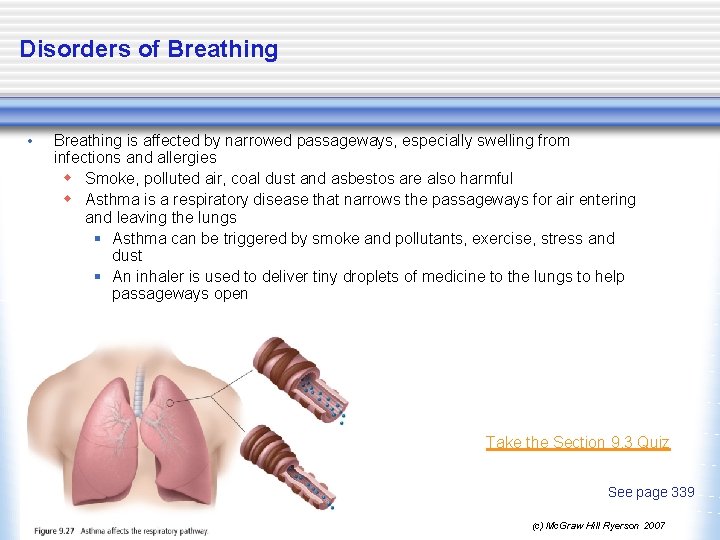 Disorders of Breathing

• Breathing is affected by narrowed passageways, especially swelling from infections and allergies
  ◆ Smoke, polluted air, coal dust and asbestos are also harmful
  ◆ Asthma is a respiratory disease that narrows the passageways for air entering and leaving the lungs
    ▪ Asthma can be triggered by smoke and pollutants, exercise, stress and dust
    ▪ An inhaler is used to deliver tiny droplets of medicine to the lungs to help passageways open

Take the Section 9.3 Quiz

See page 339

Figure 9.27 Asthma affects the respiratory pathway.

(c) McGraw Hill Ryerson 2007